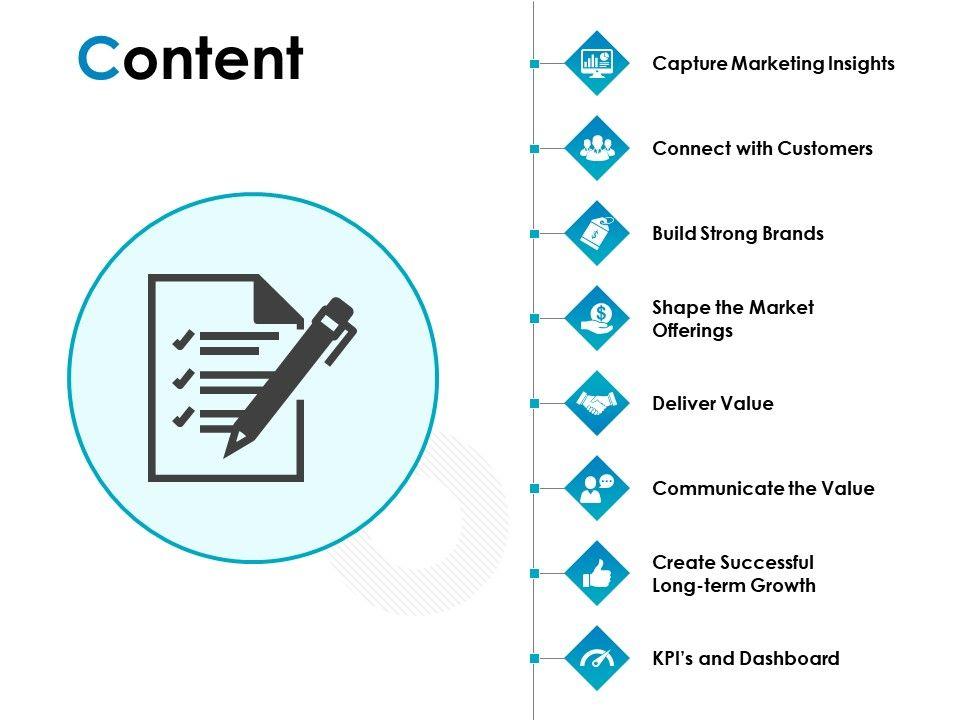 Content

Capture Marketing Insights

Connect with Customers

Build Strong Brands

Shape the Market Offerings

Deliver Value

Communicate the Value

Create Successful Long-term Growth

KPI's and Dashboard